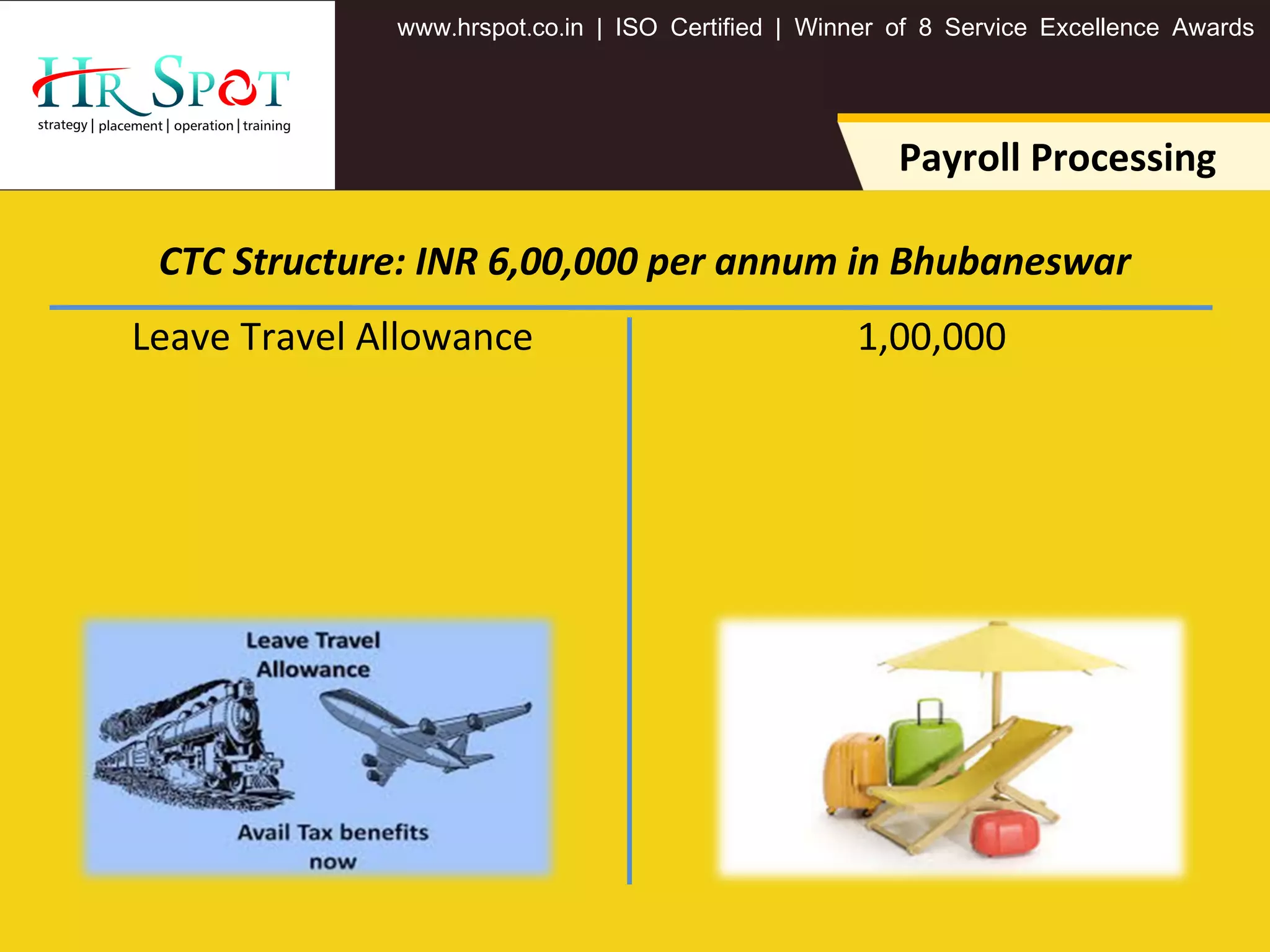 HR SPOT
strategy | placement | operation | training

www.hrspot.co.in | ISO Certified | Winner of 8 Service Excellence Awards

Payroll Processing

CTC Structure: INR 6,00,000 per annum in Bhubaneswar

Leave Travel Allowance

1,00,000

Leave Travel Allowance

Avail Tax benefits now